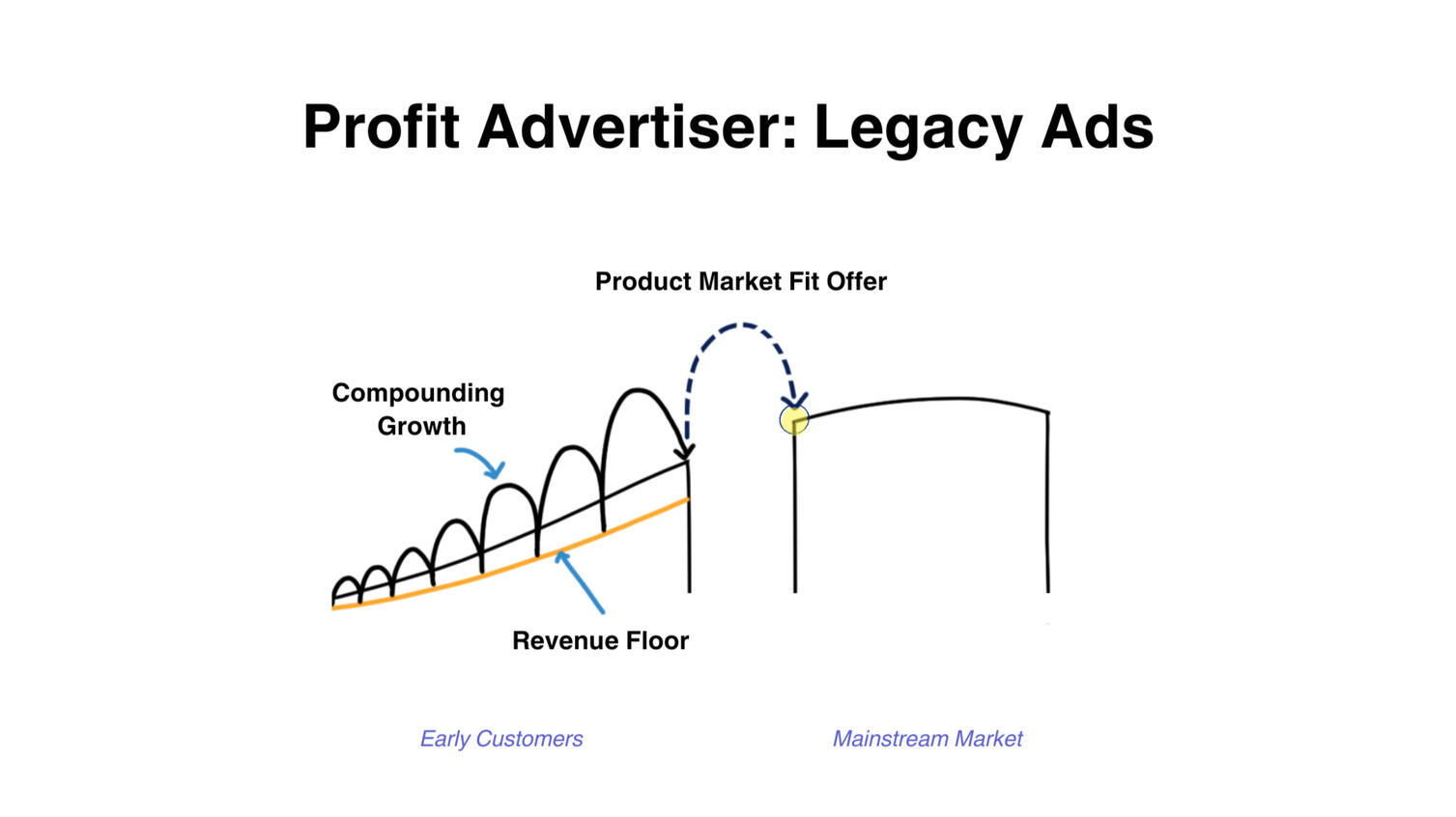 Profit Advertiser: Legacy Ads

Product Market Fit Offer

Compounding Growth

Revenue Floor

Early Customers

Mainstream Market